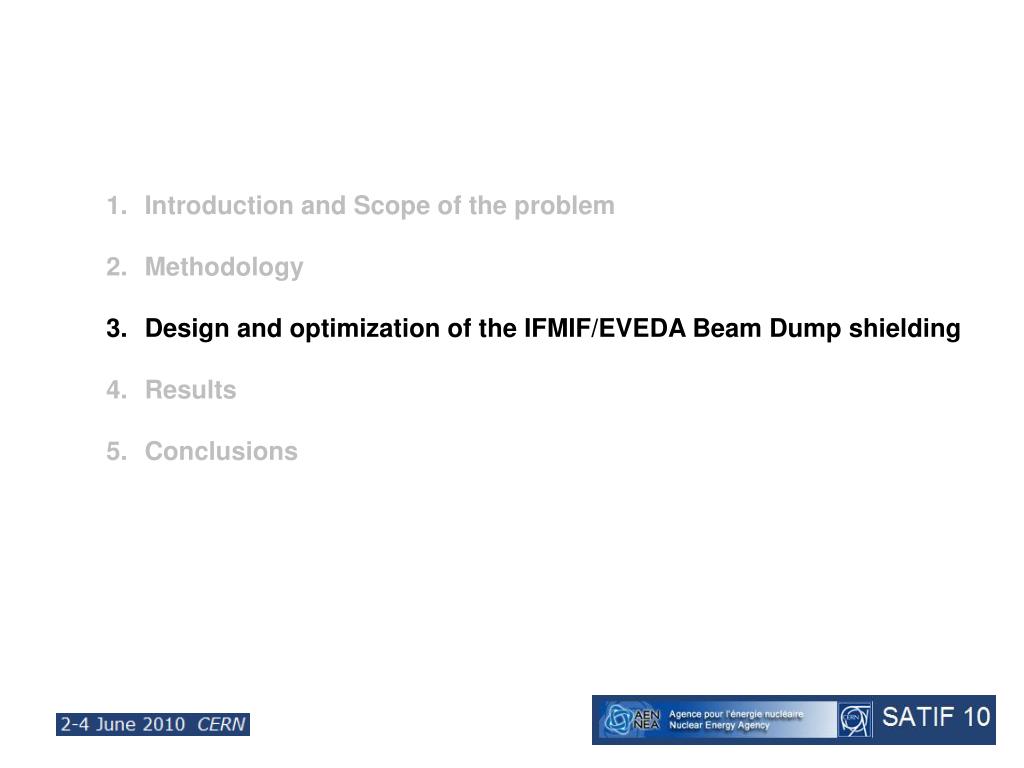 1. Introduction and Scope of the problem

2. Methodology

3. Design and optimization of the IFMIF/EVEDA Beam Dump shielding

4. Results

5. Conclusions

2-4 June 2010 CERN

AEN NEA Agence pour l'énergie nucléaire Nuclear Energy Agency

CERN

SATIF 10